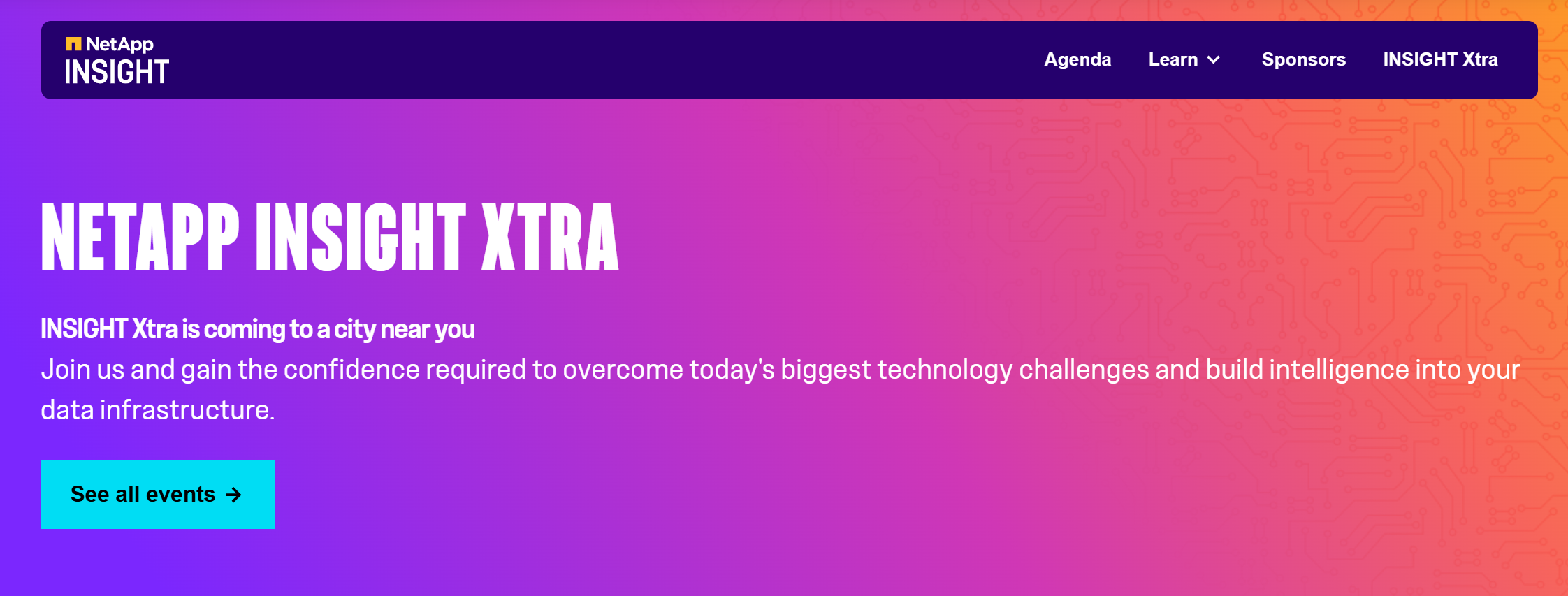 NetApp
INSIGHT

Agenda Learn Sponsors INSIGHT Xtra

NETAPP INSIGHT XTRA

INSIGHT Xtra is coming to a city near you
Join us and gain the confidence required to overcome today's biggest technology challenges and build intelligence into your data infrastructure.

See all events →